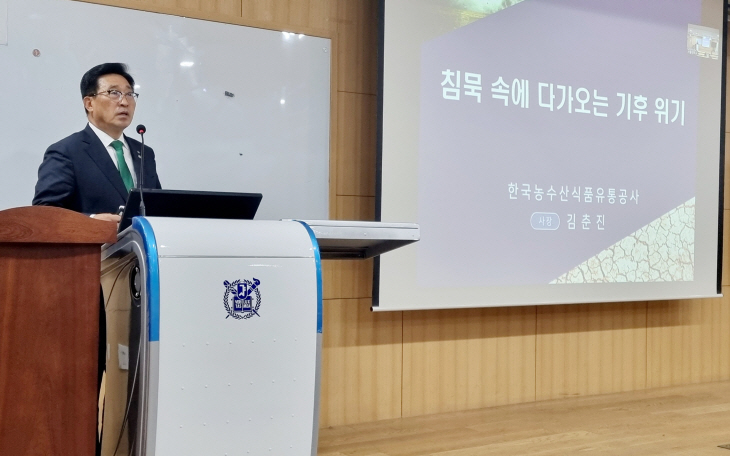 침묵 속에 다가오는 기후 위기

한국농수산식품유통공사

사장 김춘진